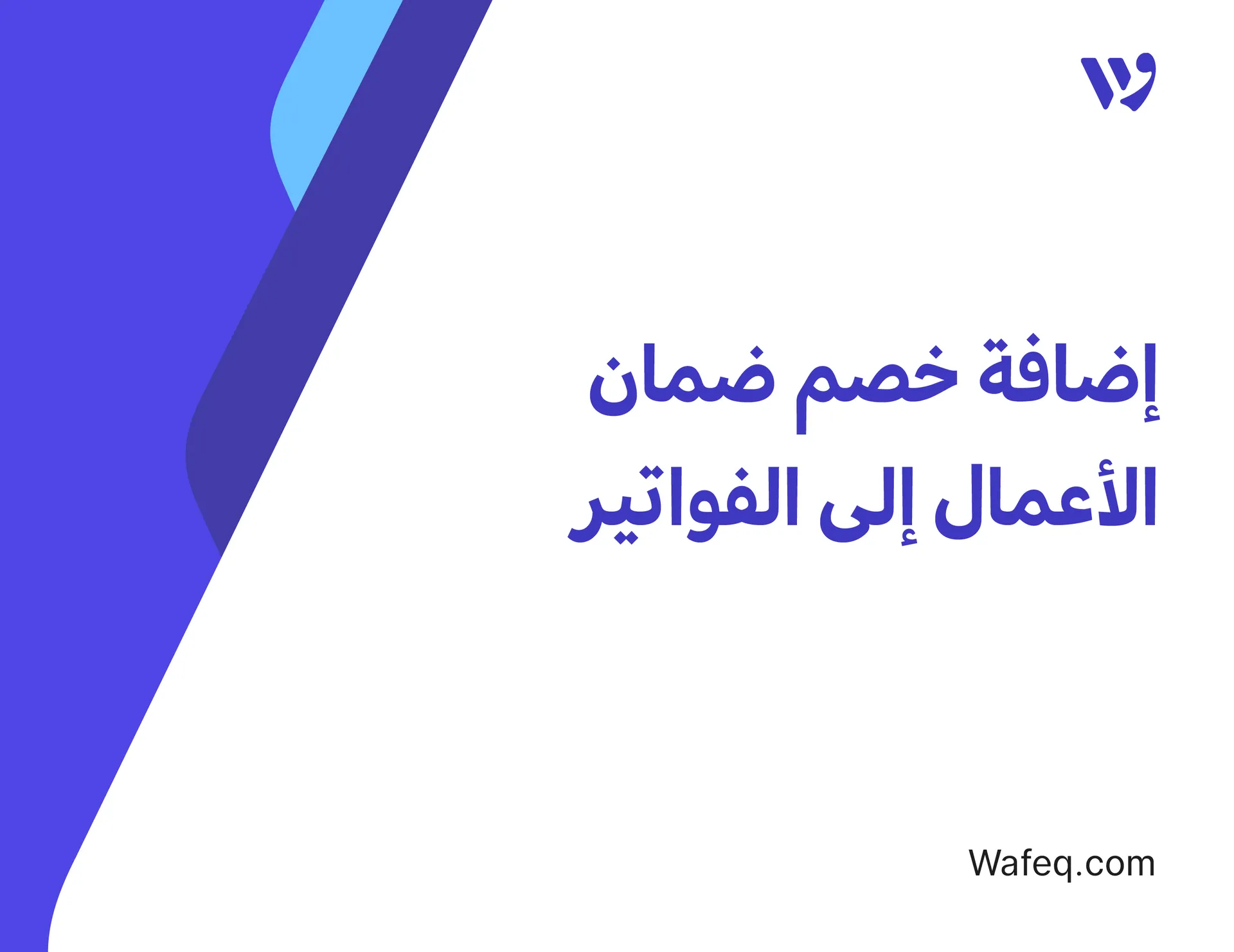 إضافة خصم ضمان الأعمال إلى الفواتير

Wafeq.com